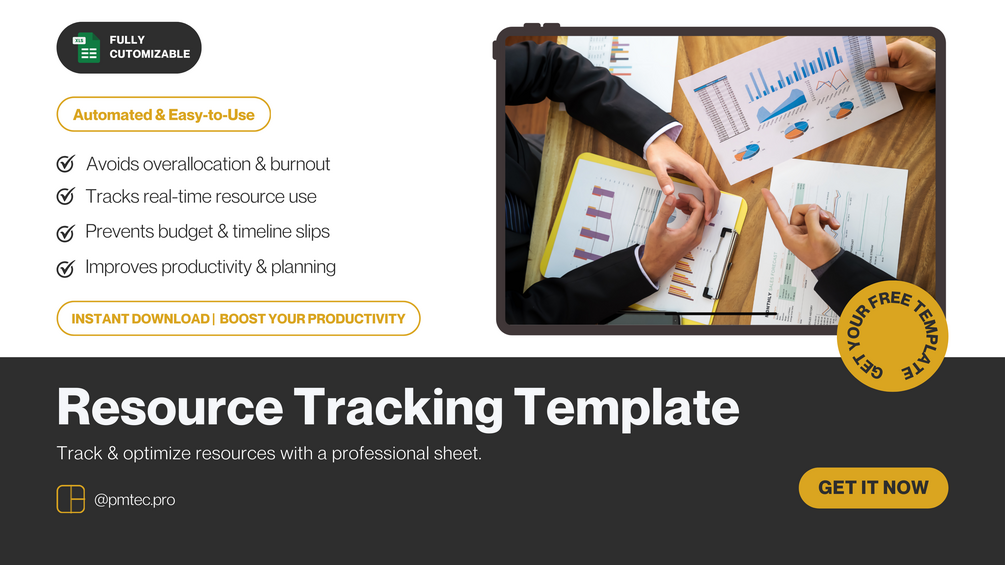 XLS
FULLY CUTOMIZABLE

Automated & Easy-to-Use

Avoids overallocation & burnout
Tracks real-time resource use
Prevents budget & timeline slips
Improves productivity & planning

INSTANT DOWNLOAD | BOOST YOUR PRODUCTIVITY

GET YOUR FREE TEMPLATE

Resource Tracking Template

Track & optimize resources with a professional sheet.

@pmtec.pro

GET IT NOW